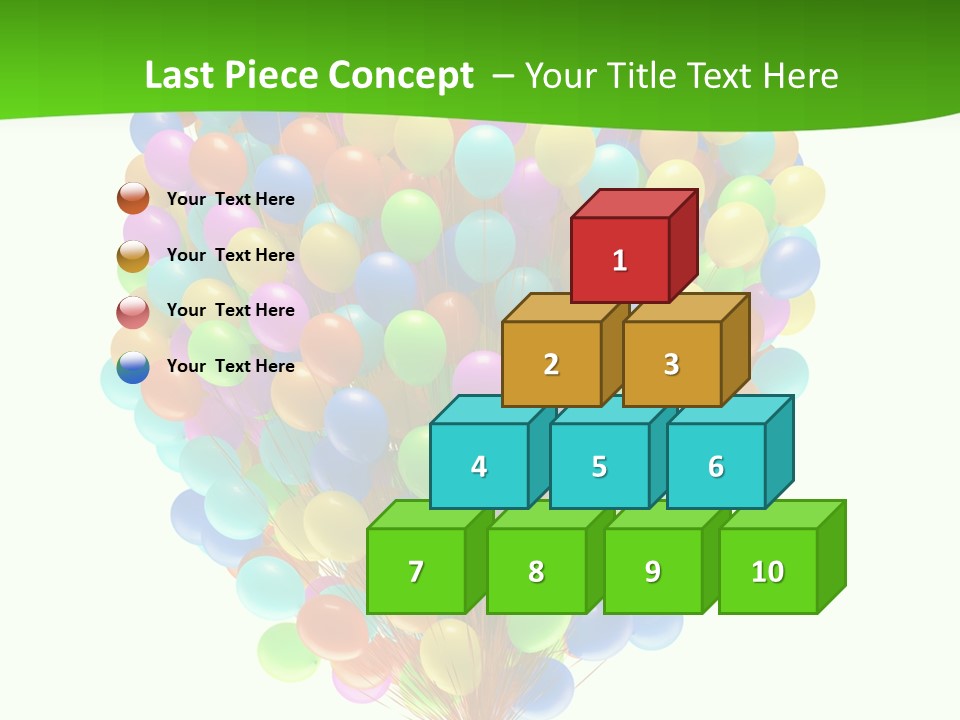 Last Piece Concept – Your Title Text Here

Your Text Here

Your Text Here

Your Text Here

Your Text Here

1

2

3

4

5

6

7

8

9

10